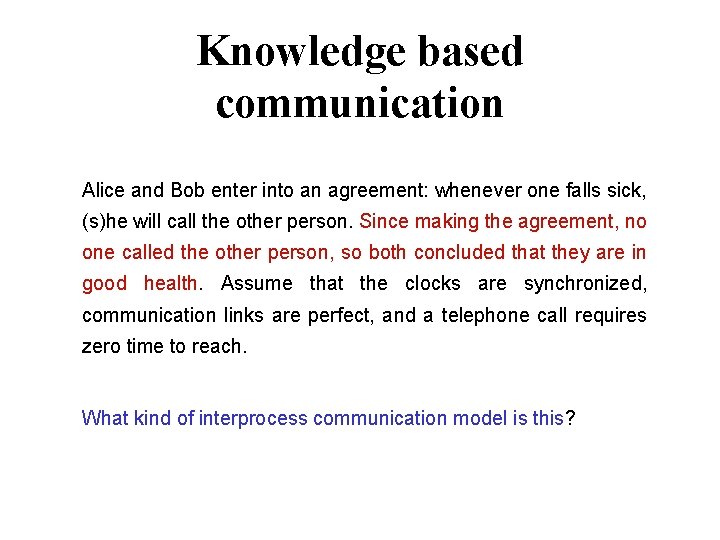 Knowledge based communication

Alice and Bob enter into an agreement: whenever one falls sick, (s)he will call the other person. Since making the agreement, no one called the other person, so both concluded that they are in good health. Assume that the clocks are synchronized, communication links are perfect, and a telephone call requires zero time to reach.

What kind of interprocess communication model is this?